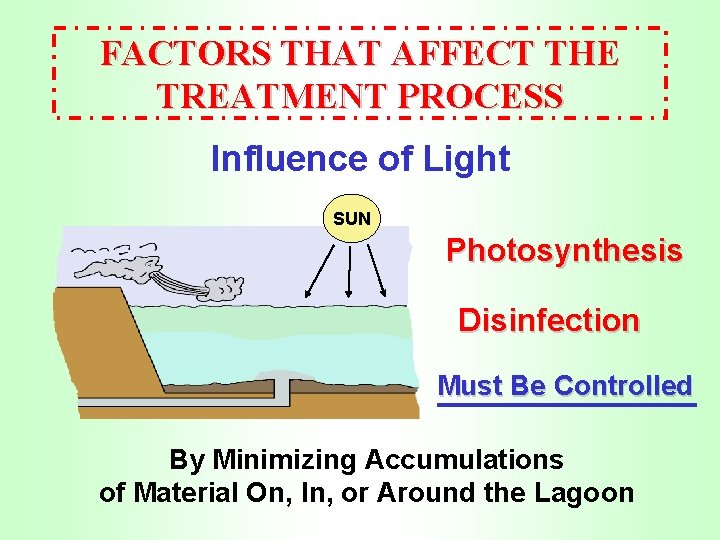 FACTORS THAT AFFECT THE TREATMENT PROCESS

Influence of Light

SUN

Photosynthesis

Disinfection

Must Be Controlled

By Minimizing Accumulations of Material On, In, or Around the Lagoon